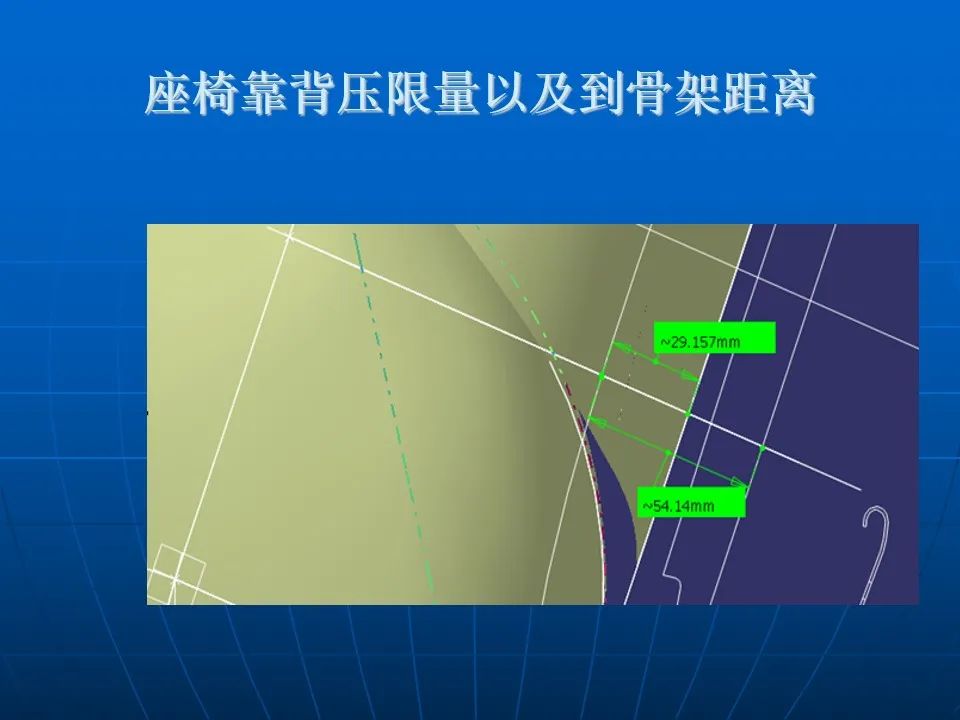 座椅靠背压限量以及到骨架距离

~29.157mm

~54.14mm